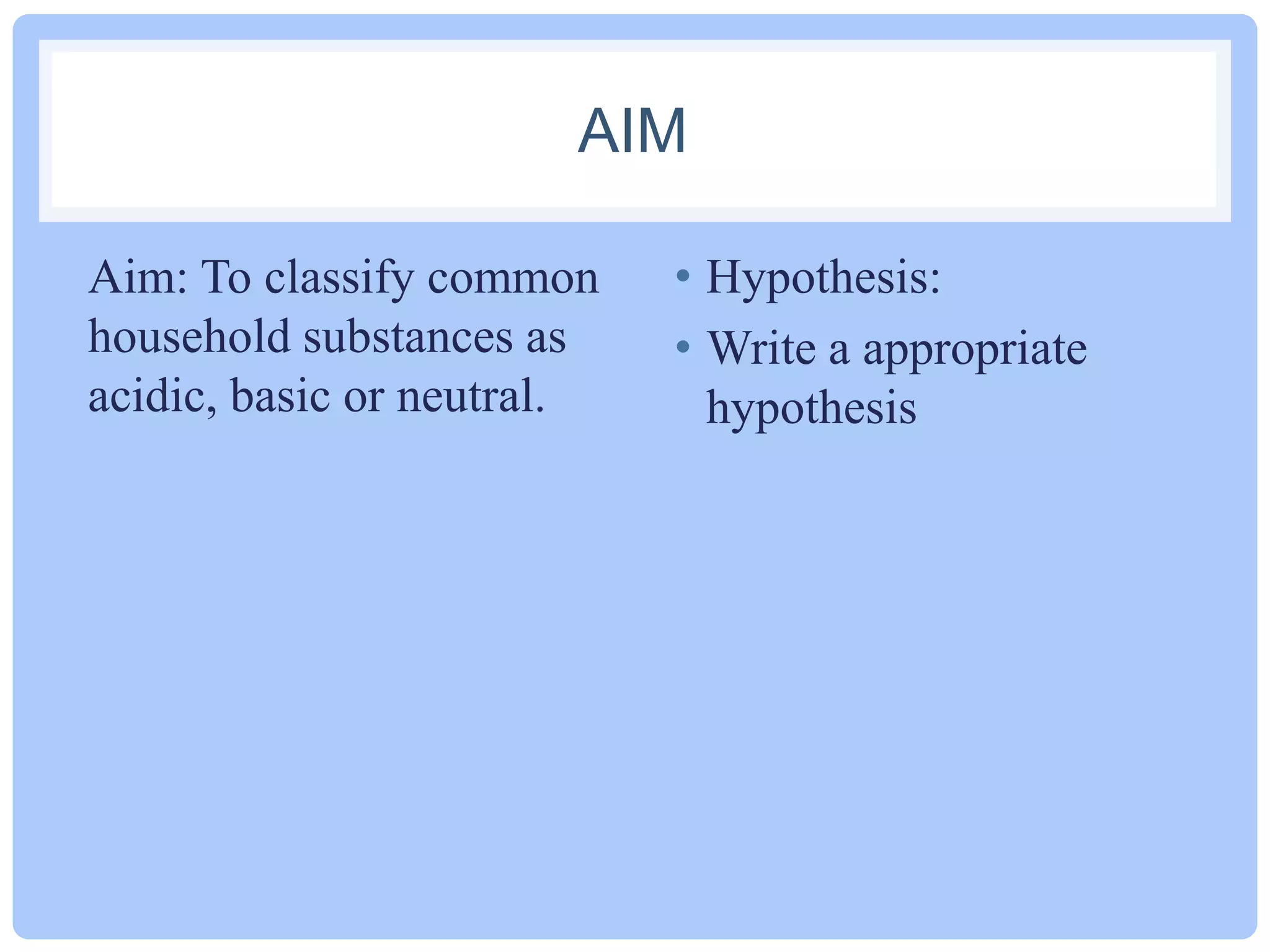 AIM

Aim: To classify common household substances as acidic, basic or neutral.

• Hypothesis:
• Write a appropriate hypothesis